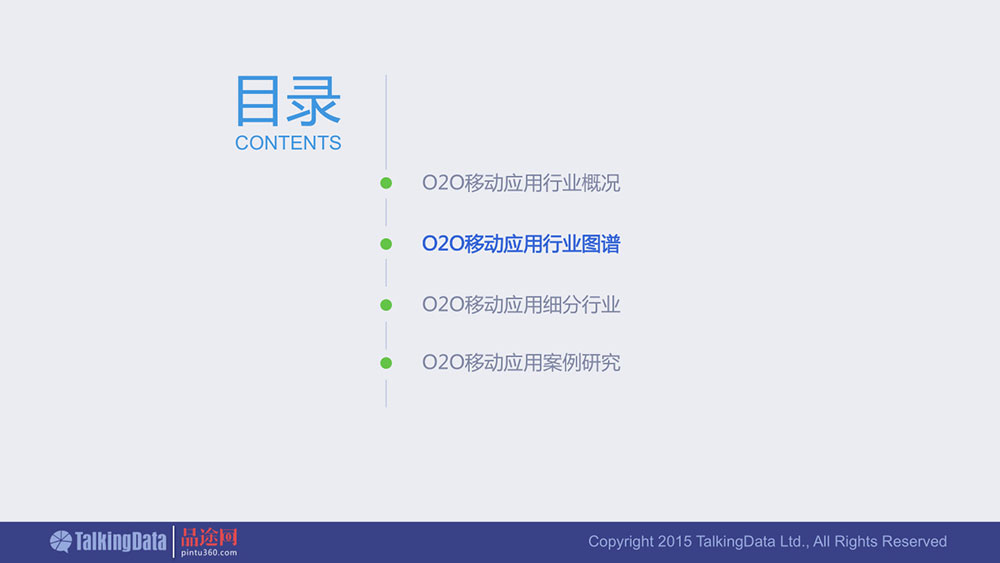 目录
CONTENTS

O2O移动应用行业概况

O2O移动应用行业图谱

O2O移动应用细分行业

O2O移动应用案例研究

TalkingData 品途网 pintu360.com

Copyright 2015 TalkingData Ltd., All Rights Reserved